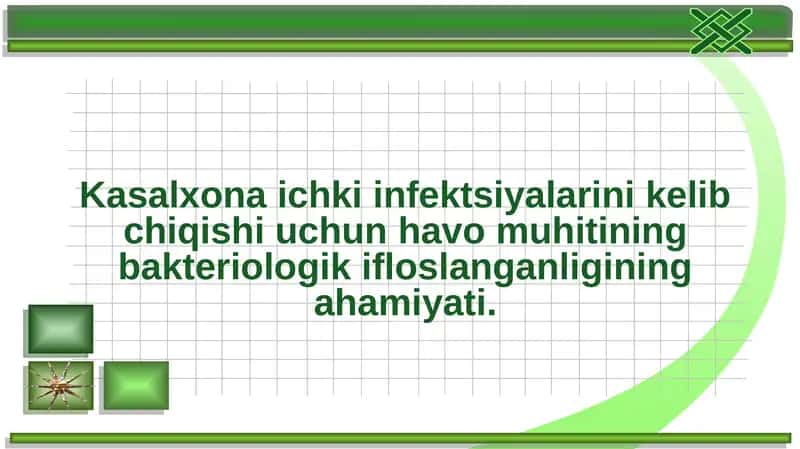 Kasalxona ichki infektsiyalarini kelib chiqishi uchun havo muhitining bakteriologik ifloslanganligining ahamiyati.